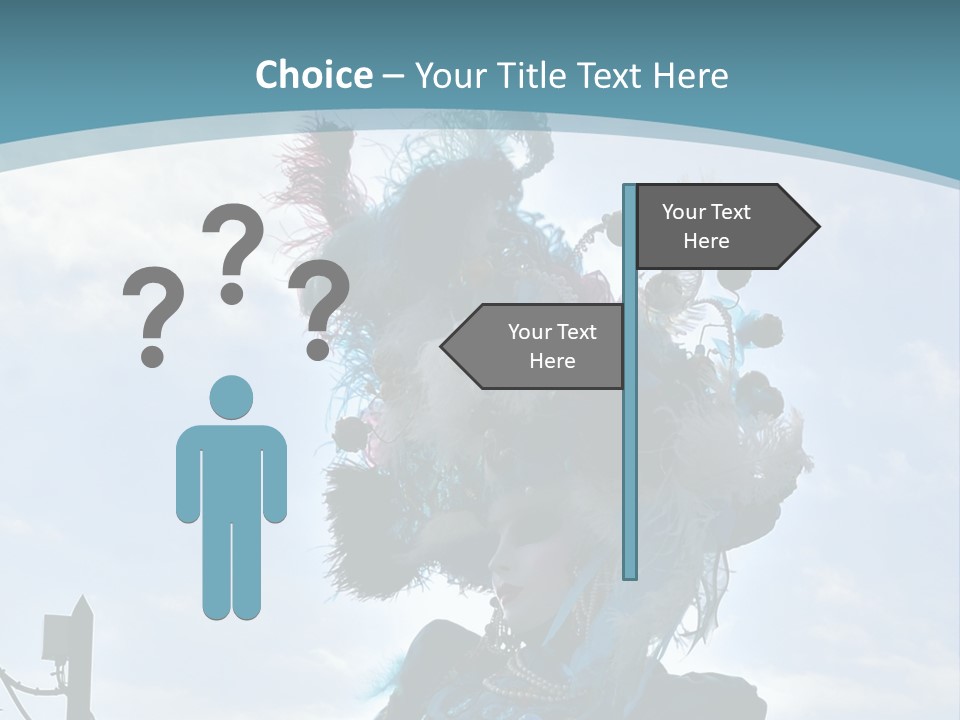 Choice – Your Title Text Here

? ? ?

Your Text Here

Your Text Here